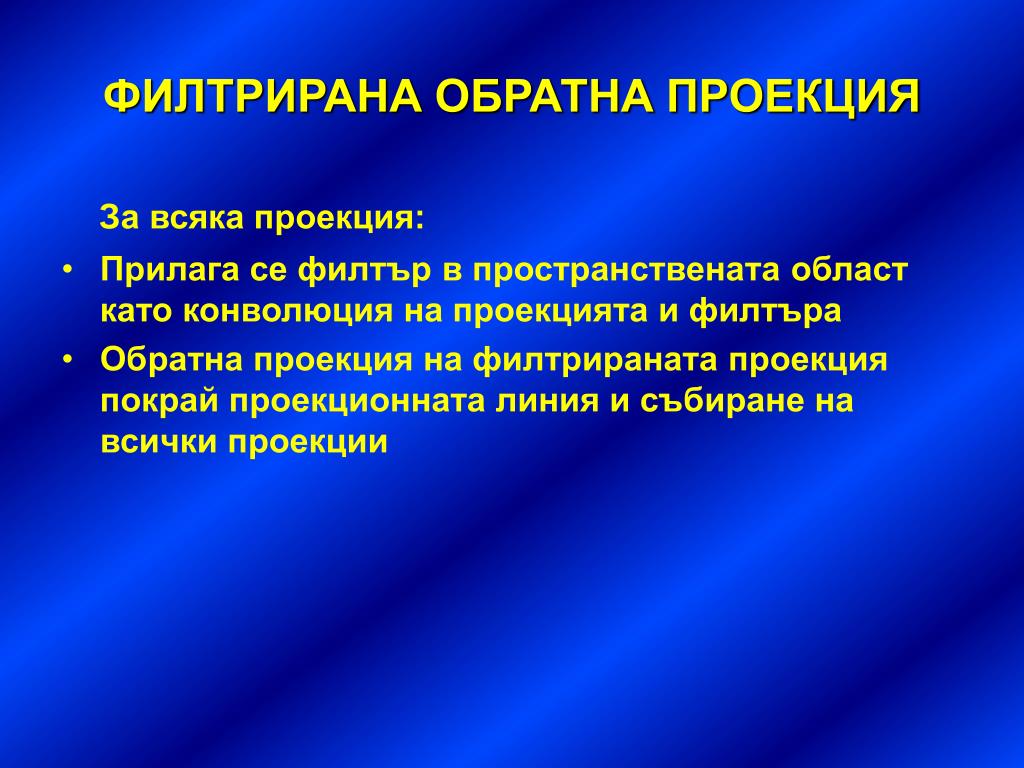 ФИЛТРИРАНА ОБРАТНА ПРОЕКЦИЯ

За всяка проекция:

• Прилага се филтър в пространствената област като конволюция на проекцията и филтъра
• Обратна проекция на филтрираната проекция покрай проекционната линия и събиране на всички проекции